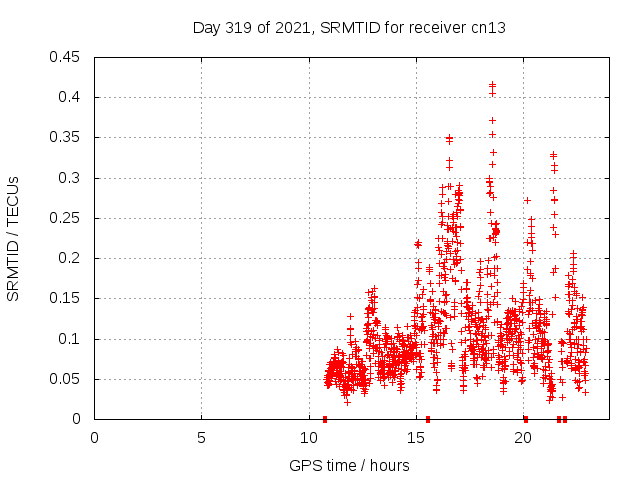 Day 319 of 2021, SRMTID for receiver cn13

SRMTID / TECUs

0.45
0.4
0.35
0.3
0.25
0.2
0.15
0.1
0.05
0

0
5
10
15
20

GPS time / hours